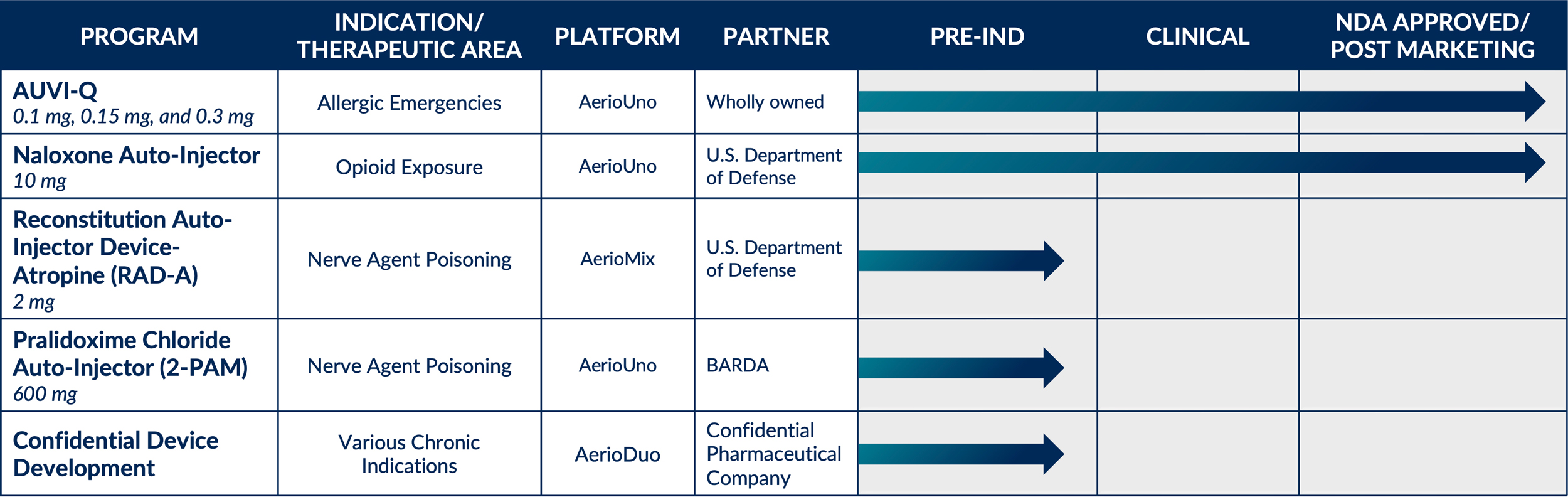 | PROGRAM | INDICATION/ THERAPEUTIC AREA | PLATFORM | PARTNER | PRE-IND | CLINICAL | NDA APPROVED/ POST MARKETING |
|---|---|---|---|---|---|---|
| AUVI-Q 0.1 mg, 0.15 mg, and 0.3 mg | Allergic Emergencies | AerioUno | Wholly owned | | | |
| Naloxone Auto-Injector 10 mg | Opioid Exposure | AerioUno | U.S. Department of Defense | | | |
| Reconstitution Auto-Injector Device-Atropine (RAD-A) 2 mg | Nerve Agent Poisoning | AerioMix | U.S. Department of Defense | | | |
| Pralidoxime Chloride Auto-Injector (2-PAM) 600 mg | Nerve Agent Poisoning | AerioUno | BARDA | | | |
| Confidential Device Development | Various Chronic Indications | AerioDuo | Confidential Pharmaceutical Company | | | |